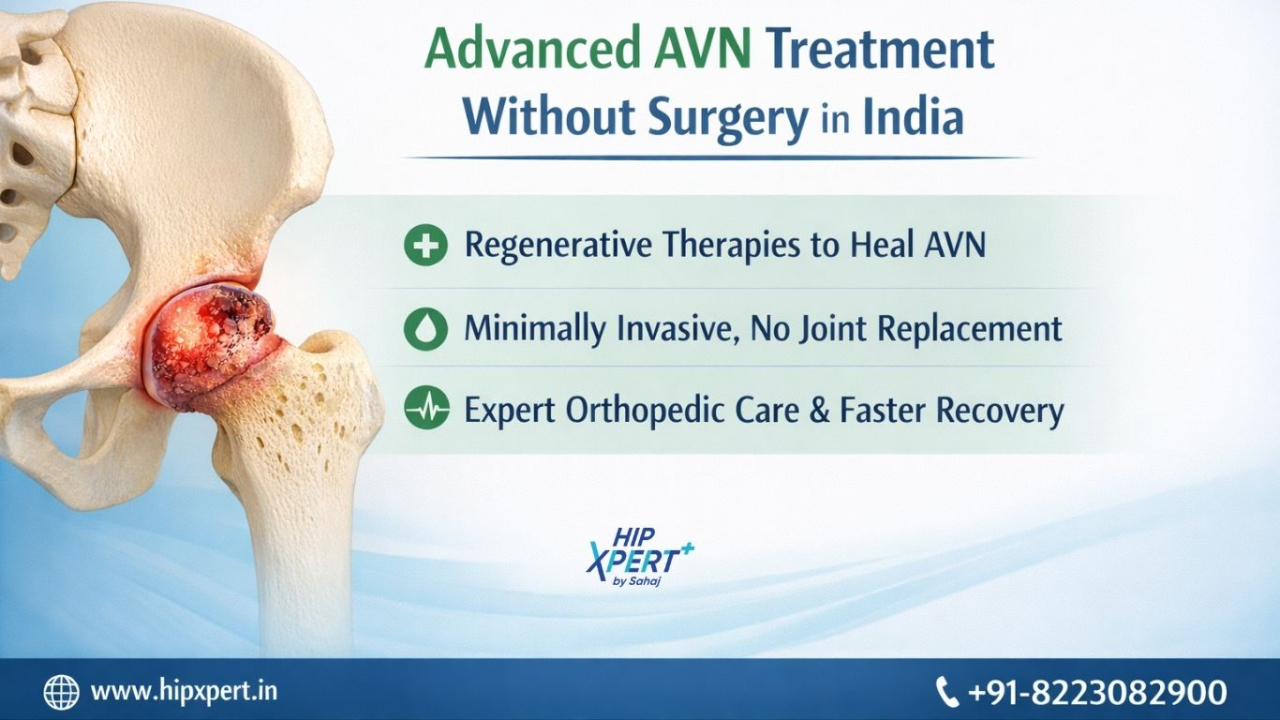 Advanced AVN Treatment Without Surgery in India

Regenerative Therapies to Heal AVN

Minimally Invasive, No Joint Replacement

Expert Orthopedic Care & Faster Recovery

HIP XPERT+ by Sahaj

www.hipxpert.in

+91-8223082900